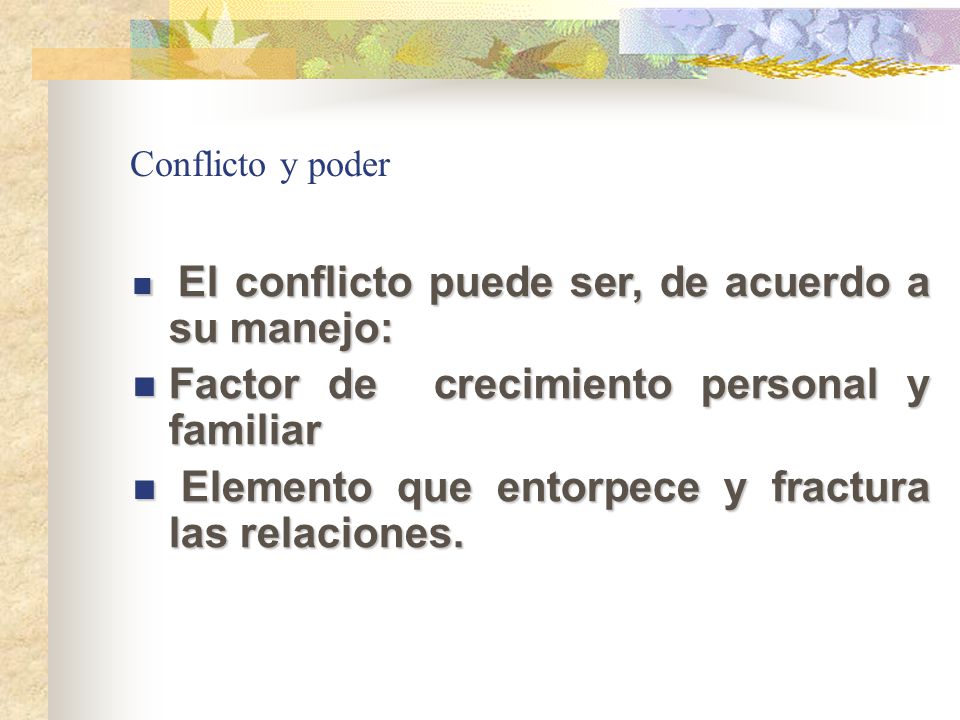 Conflicto y poder

- El conflicto puede ser, de acuerdo a su manejo:
- Factor de crecimiento personal y familiar
- Elemento que entorpece y fractura las relaciones.